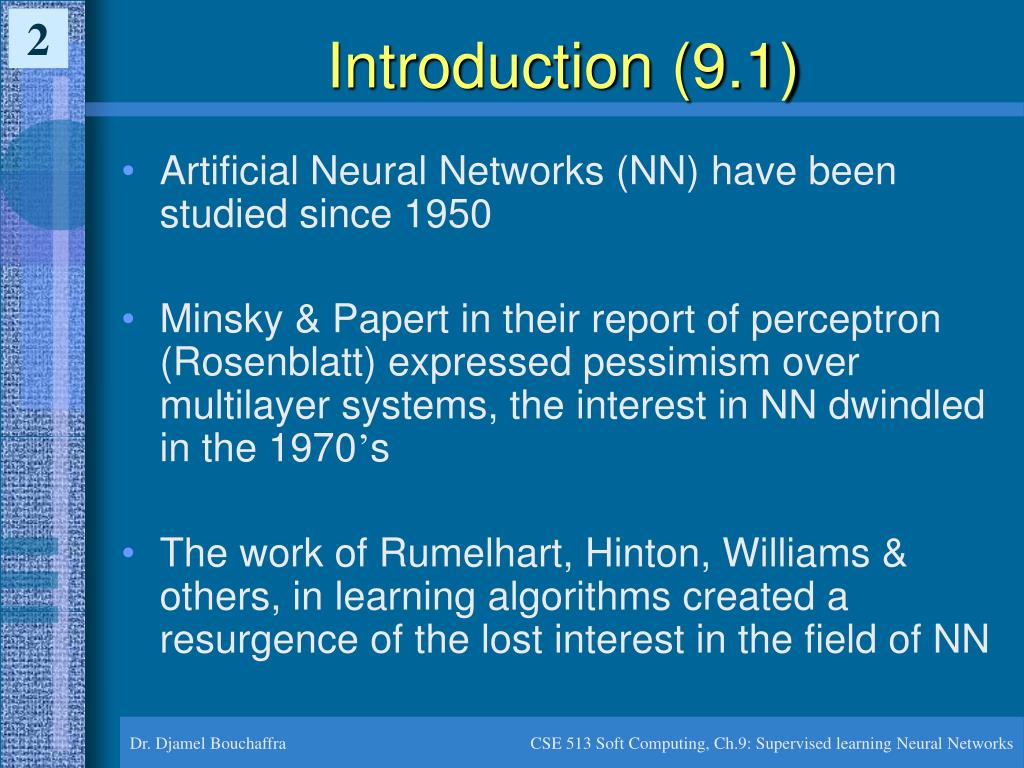 2

Introduction (9.1)

• Artificial Neural Networks (NN) have been studied since 1950

• Minsky & Papert in their report of perceptron (Rosenblatt) expressed pessimism over multilayer systems, the interest in NN dwindled in the 1970's

• The work of Rumelhart, Hinton, Williams & others, in learning algorithms created a resurgence of the lost interest in the field of NN

Dr. Djamel Bouchaffra

CSE 513 Soft Computing, Ch.9: Supervised learning Neural Networks